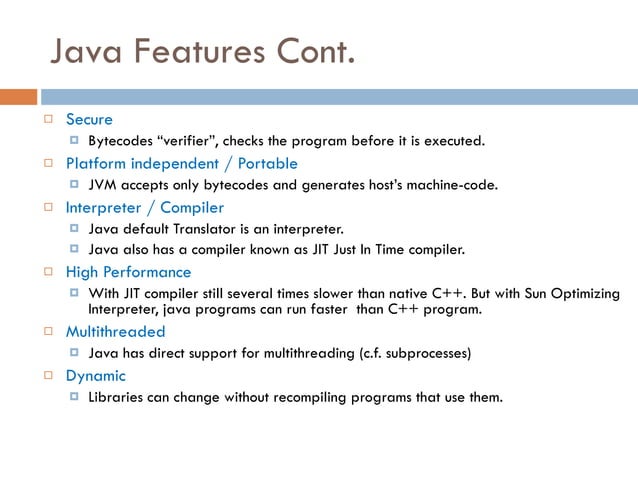 Java Features Cont.

Secure

Bytecodes “verifier”, checks the program before it is executed.

Platform independent / Portable

JVM accepts only bytecodes and generates host’s machine-code.

Interpreter / Compiler

Java default Translator is an interpreter.

Java also has a compiler known as JIT Just In Time compiler.

High Performance

With JIT compiler still several times slower than native C++. But with Sun Optimizing Interpreter, java programs can run faster than C++ program.

Multithreaded

Java has direct support for multithreading (c.f. subprocesses)

Dynamic

Libraries can change without recompiling programs that use them.